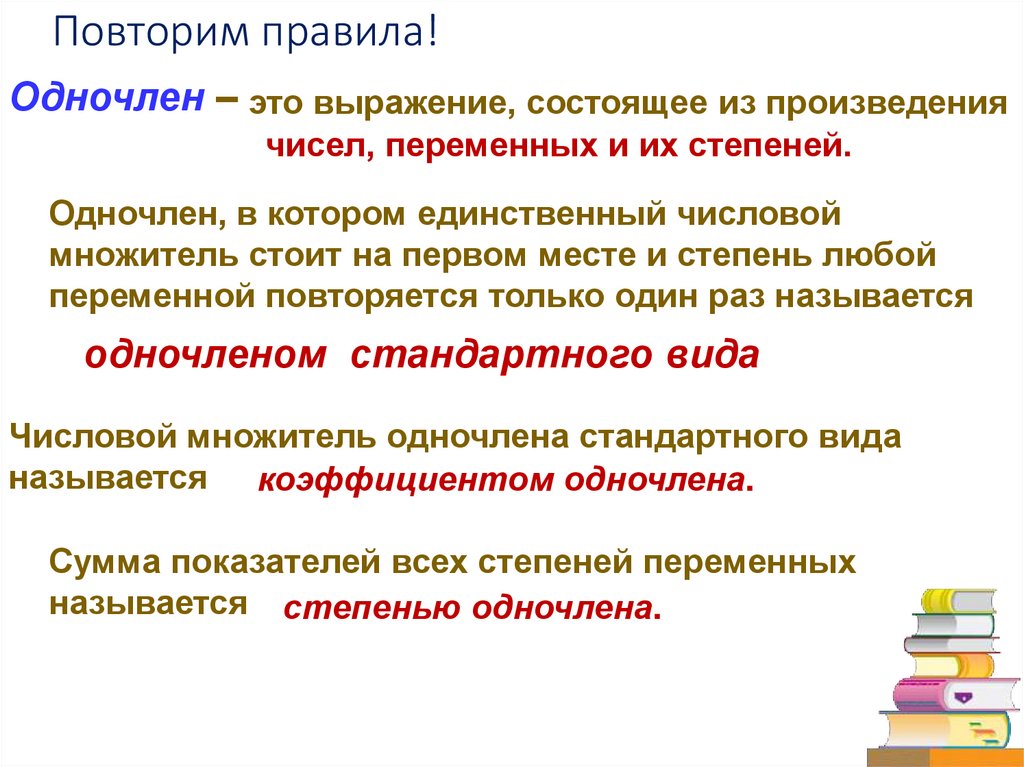 Повторим правила!

Одночлен – это выражение, состоящее из произведения чисел, переменных и их степеней.

Одночлен, в котором единственный числовой множитель стоит на первом месте и степень любой переменной повторяется только один раз называется

одночленом стандартного вида

Числовой множитель одночлена стандартного вида называется коэффициентом одночлена.

Сумма показателей всех степеней переменных называется степенью одночлена.